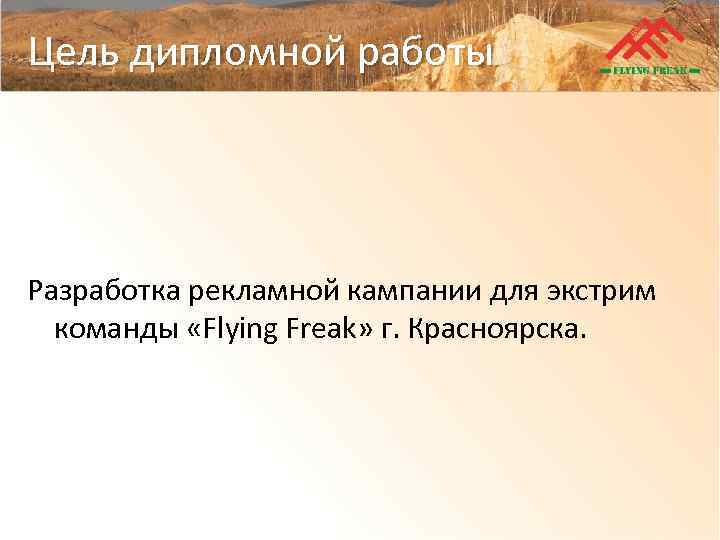 Цель дипломной работы

FLYING FREAK

Разработка рекламной кампании для экстрим команды «Flying Freak» г. Красноярска.